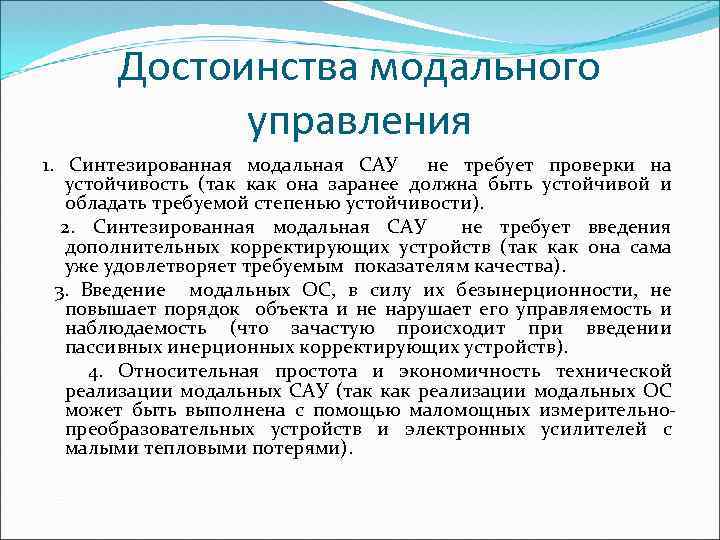 Достоинства модального управления

1. Синтезированная модальная САУ не требует проверки на устойчивость (так как она заранее должна быть устойчивой и обладать требуемой степенью устойчивости).

2. Синтезированная модальная САУ не требует введения дополнительных корректирующих устройств (так как она сама уже удовлетворяет требуемым показателям качества).

3. Введение модальных ОС, в силу их безынерционности, не повышает порядок объекта и не нарушает его управляемость и наблюдаемость (что зачастую происходит при введении пассивных инерционных корректирующих устройств).

4. Относительная простота и экономичность технической реализации модальных САУ (так как реализации модальных ОС может быть выполнена с помощью маломощных измерительно-преобразовательных устройств и электронных усилителей с малыми тепловыми потерями).